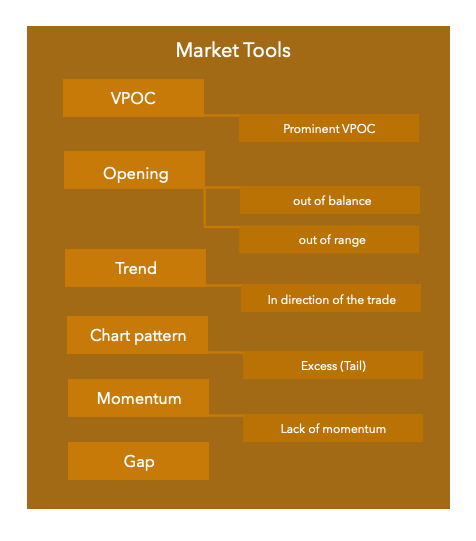 Market Tools

VPOC

Prominent VPOC

Opening

out of balance

out of range

Trend

In direction of the trade

Chart pattern

Excess (Tail)

Momentum

Lack of momentum

Gap